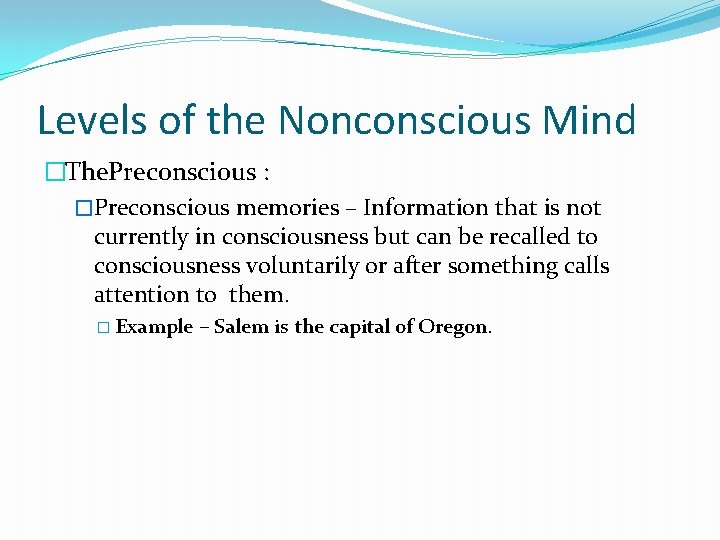 Levels of the Nonconscious Mind

ThePreconscious :

Preconscious memories – Information that is not currently in consciousness but can be recalled to consciousness voluntarily or after something calls attention to them.

Example – Salem is the capital of Oregon.